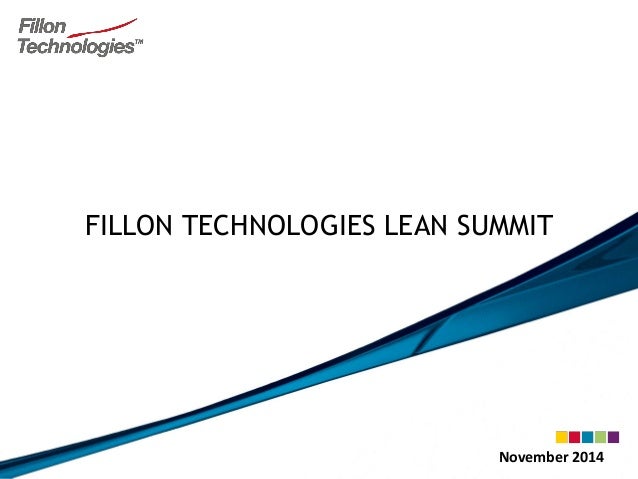 Fillon Technologies™

FILLON TECHNOLOGIES LEAN SUMMIT

November 2014